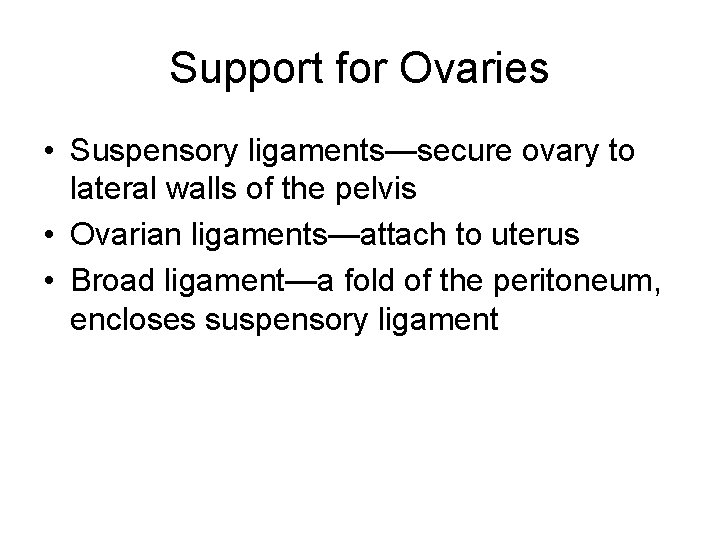 Support for Ovaries

• Suspensory ligaments—secure ovary to lateral walls of the pelvis
• Ovarian ligaments—attach to uterus
• Broad ligament—a fold of the peritoneum, encloses suspensory ligament